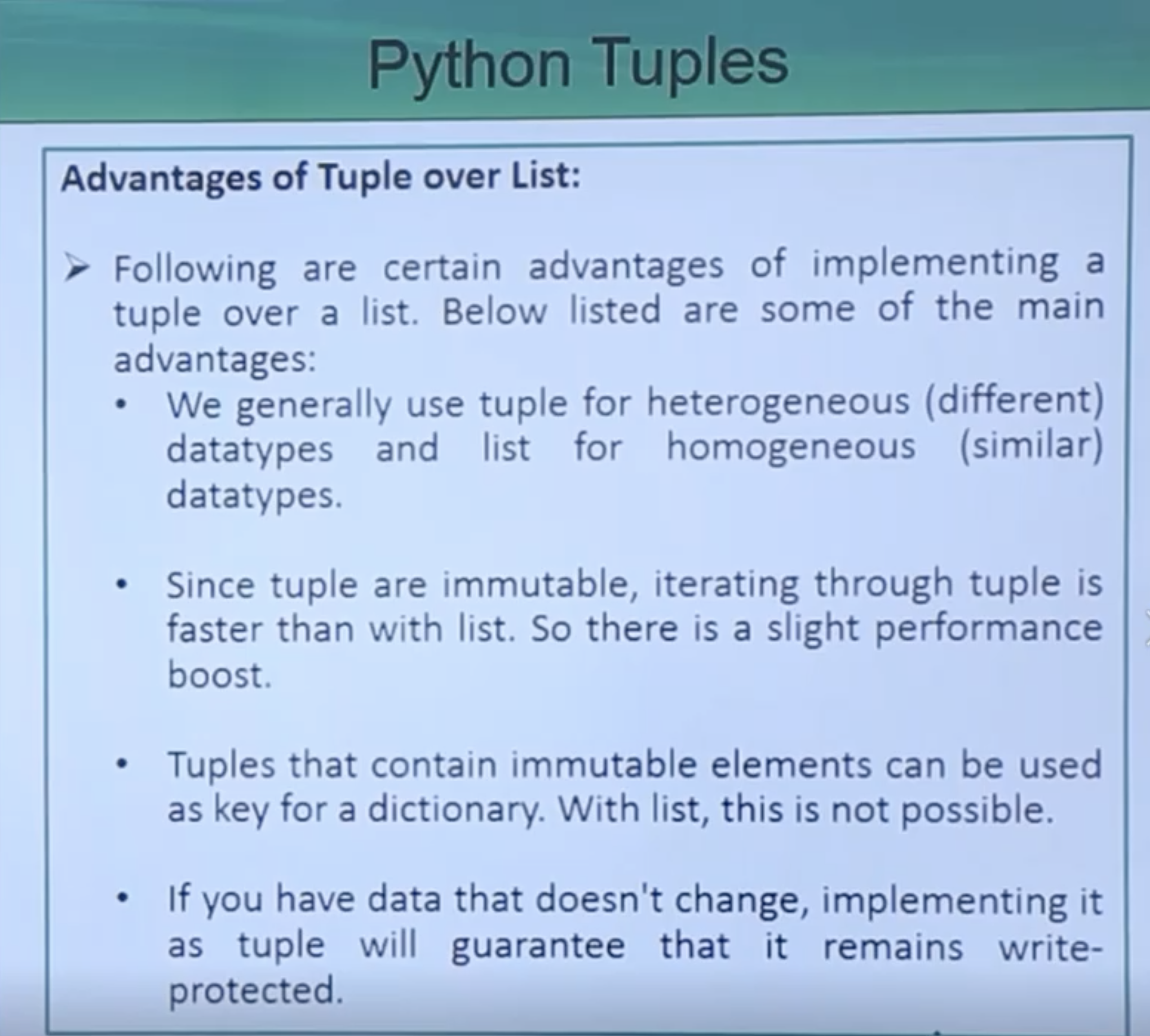 Python Tuples

Advantages of Tuple over List:

➢ Following are certain advantages of implementing a tuple over a list. Below listed are some of the main advantages:

• We generally use tuple for heterogeneous (different) datatypes and list for homogeneous (similar) datatypes.

• Since tuple are immutable, iterating through tuple is faster than with list. So there is a slight performance boost.

• Tuples that contain immutable elements can be used as key for a dictionary. With list, this is not possible.

• If you have data that doesn't change, implementing it as tuple will guarantee that it remains write-protected.